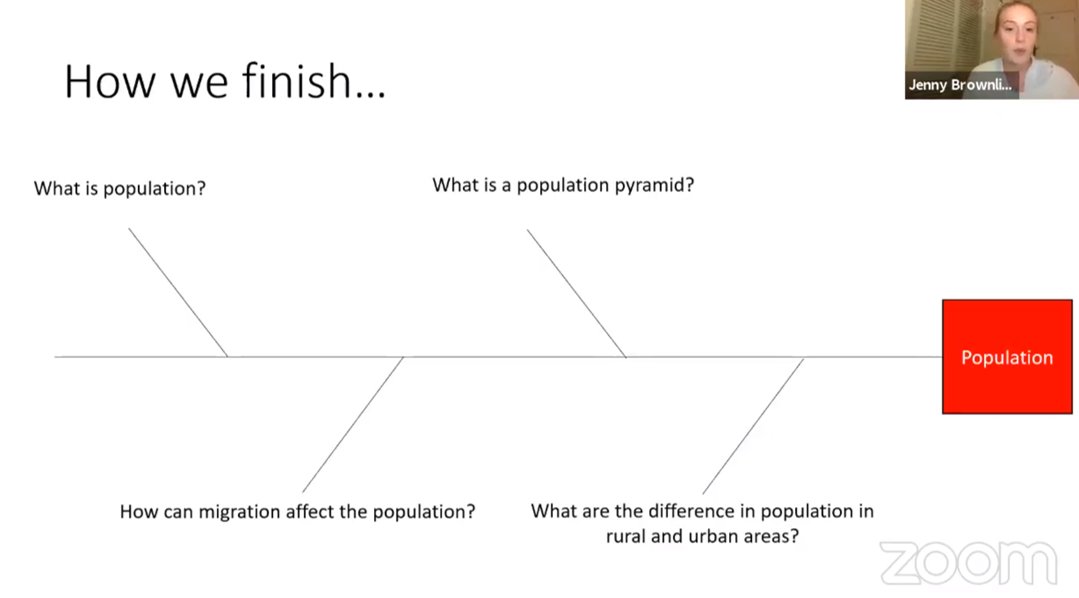 How we finish...

Jenny Brownli...

What is population?

What is a population pyramid?

Population

How can migration affect the population?

What are the difference in population in rural and urban areas?

zoom